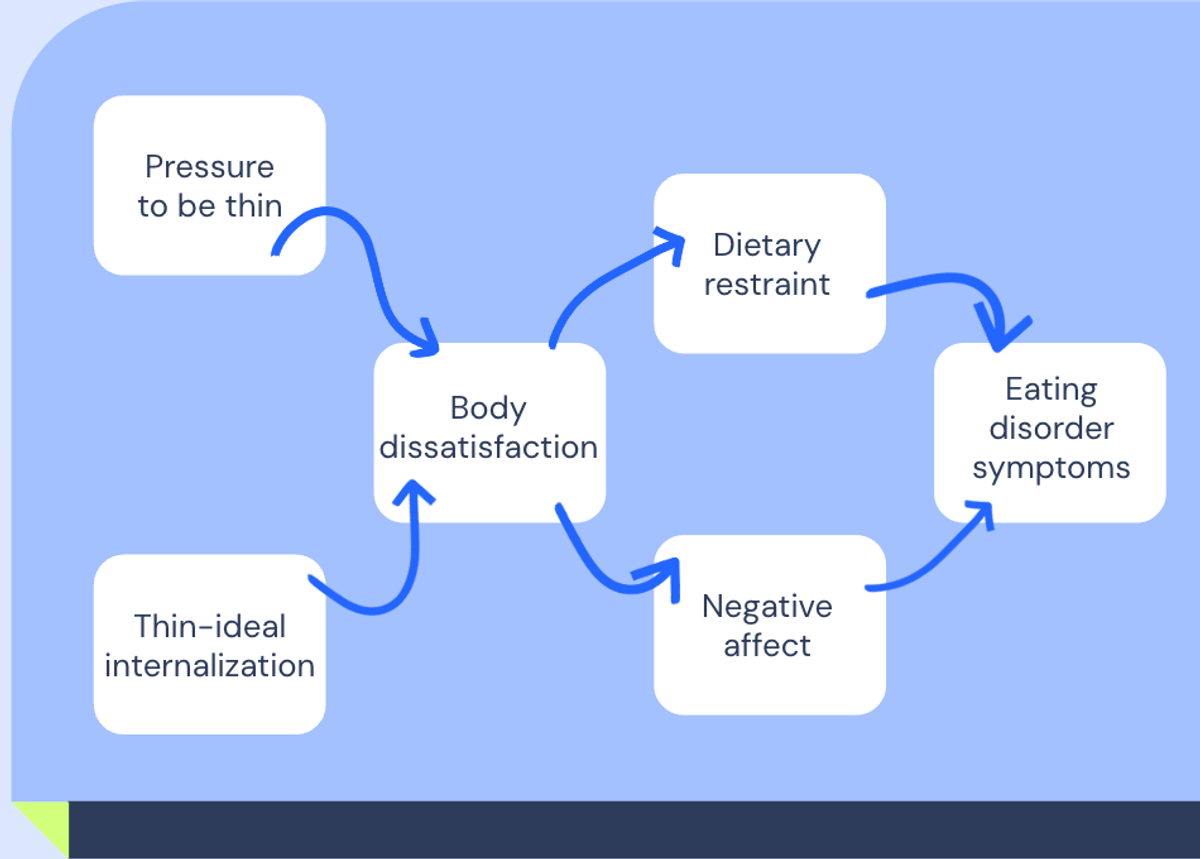 Pressure to be thin

Thin-ideal internalization

Body dissatisfaction

Dietary restraint

Negative affect

Eating disorder symptoms